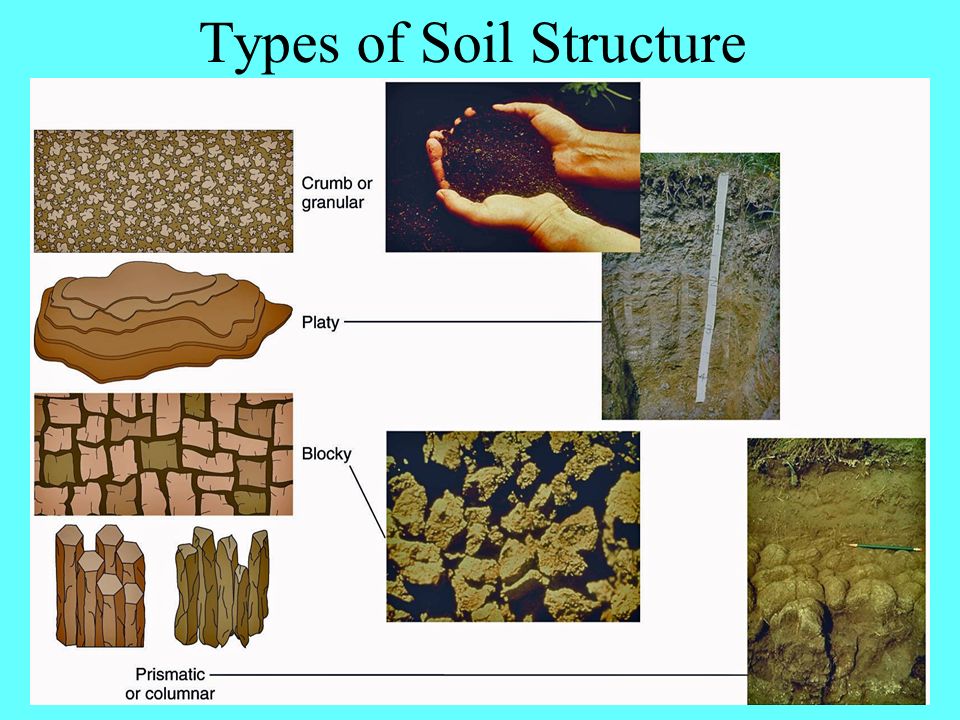 Types of Soil Structure

Crumb or granular

Platy

Blocky

Prismatic or columnar